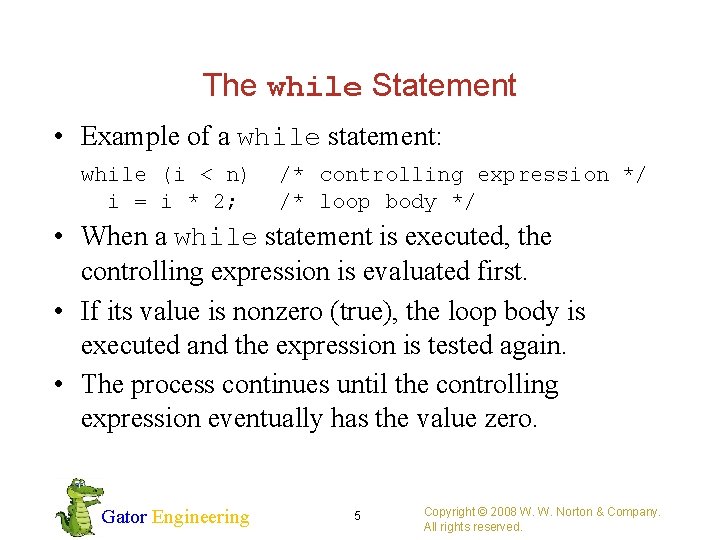 The while Statement

• Example of a while statement:

while (i < n)   /* controlling expression */
  i = i * 2;    /* loop body */

• When a while statement is executed, the controlling expression is evaluated first.

• If its value is nonzero (true), the loop body is executed and the expression is tested again.

• The process continues until the controlling expression eventually has the value zero.

Gator Engineering

5

Copyright © 2008 W. W. Norton & Company. All rights reserved.